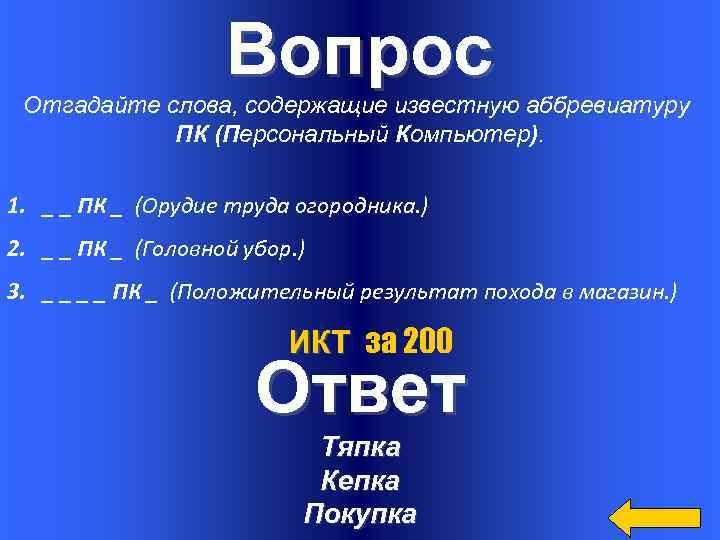 Вопрос

Отгадайте слова, содержащие известную аббревиатуру ПК (Персональный Компьютер).

1. _ _ ПК _ (Орудие труда огородника.)

2. _ _ ПК _ (Головной убор.)

3. _ _ _ _ ПК _ (Положительный результат похода в магазин.)

ИКТ за 200

Ответ

Тяпка
Кепка
Покупка